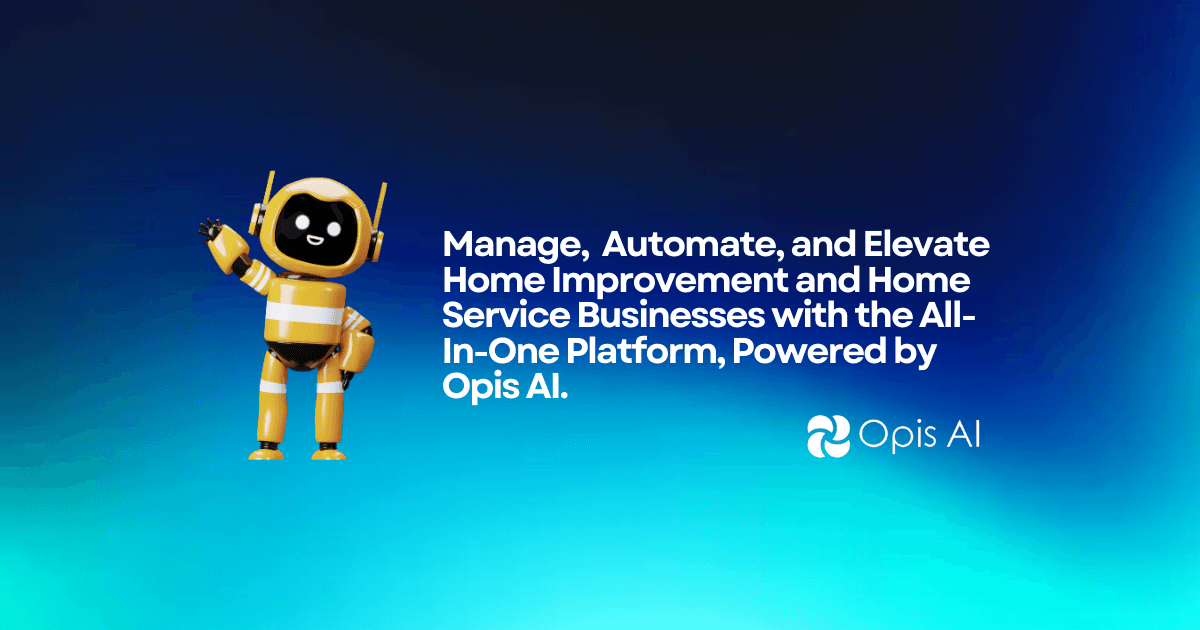 Manage, Automate, and Elevate Home Improvement and Home Service Businesses with the All-In-One Platform, Powered by Opis AI.

Opis AI